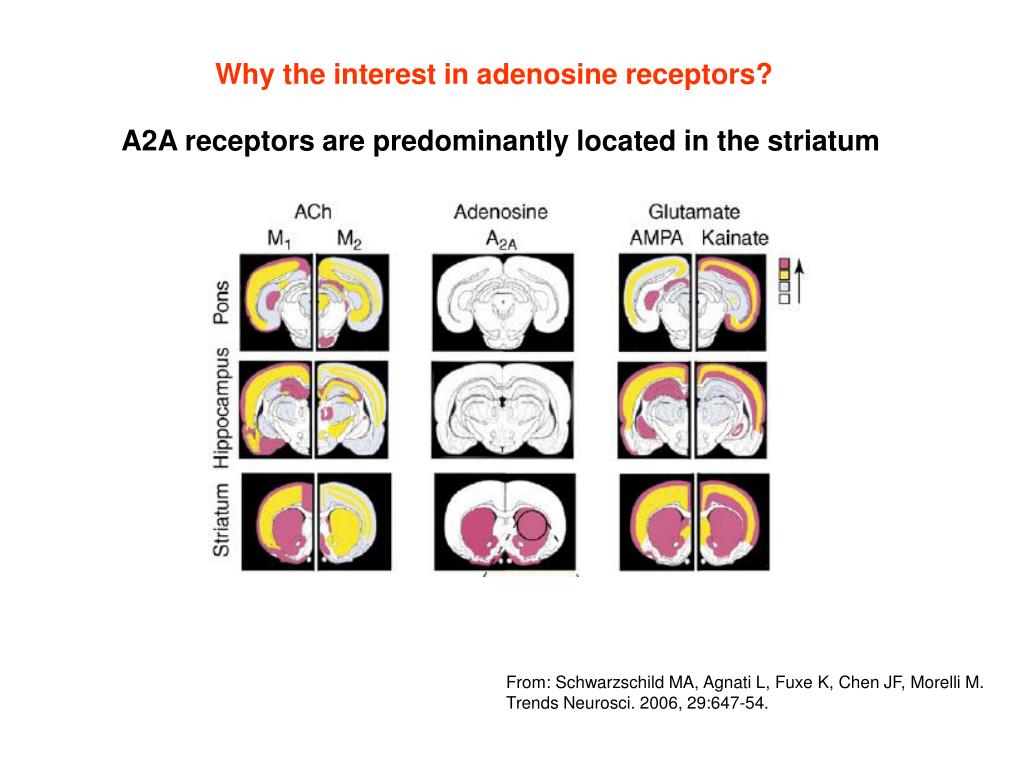 Why the interest in adenosine receptors?

A2A receptors are predominantly located in the striatum

ACh
$M_1$ $M_2$

Adenosine
$A_{2A}$

Glutamate
AMPA Kainate

Pons

Hippocampus

Striatum

From: Schwarzschild MA, Agnati L, Fuxe K, Chen JF, Morelli M. Trends Neurosci. 2006, 29:647-54.